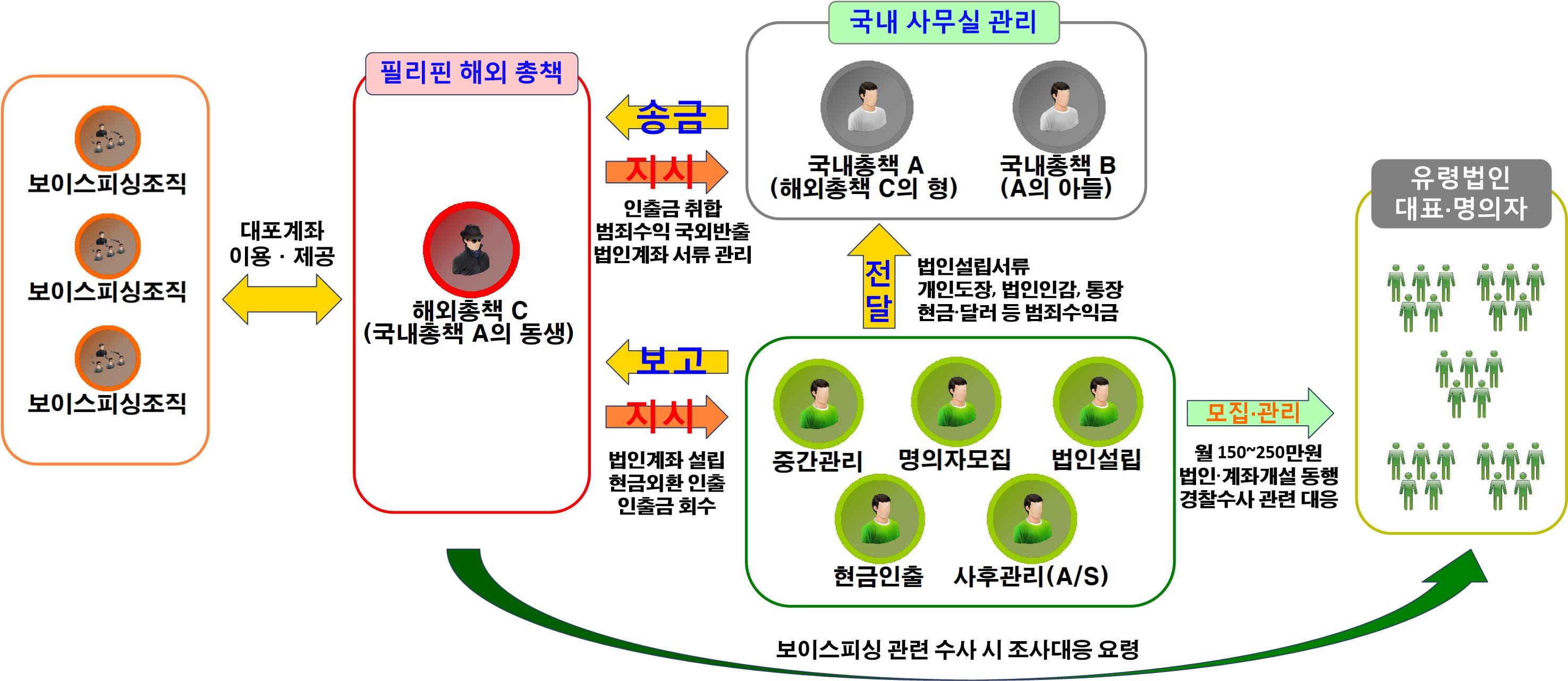 보이스피싱조직

보이스피싱조직

보이스피싱조직

대포계좌
이용 · 제공

필리핀 해외 총책

해외총책 C
(국내총책 A의 동생)

송금

지시

인출금 취합
범죄수익 국외반출
법인계좌 서류 관리

보고

지시

법인계좌 설립
현금외환 인출
인출금 회수

국내 사무실 관리

국내총책 A
(해외총책 C의 형)

국내총책 B
(A의 아들)

전달

법인설립서류
개인도장, 법인인감, 통장
현금·달러 등 범죄수익금

중간관리

명의자모집

법인설립

현금인출

사후관리(A/S)

모집·관리

월 150~250만원
법인·계좌개설 동행
경찰수사 관련 대응

유령법인
대표·명의자

보이스피싱 관련 수사 시 조사대응 요령